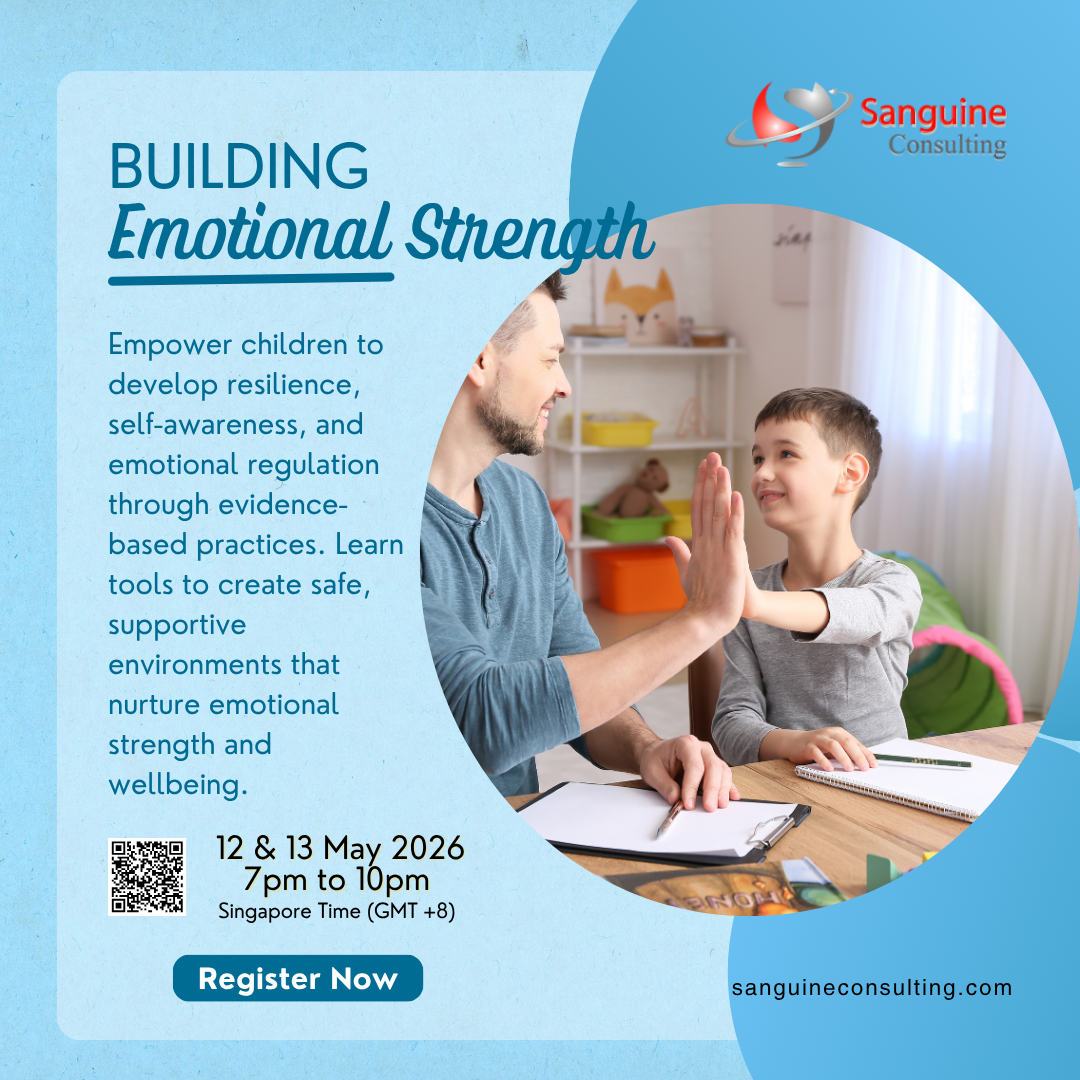 Sanguine Consulting

BUILDING
Emotional Strength

Empower children to develop resilience, self-awareness, and emotional regulation through evidence-based practices. Learn tools to create safe, supportive environments that nurture emotional strength and wellbeing.

12 & 13 May 2026
7pm to 10pm
Singapore Time (GMT +8)

Register Now

sanguineconsulting.com